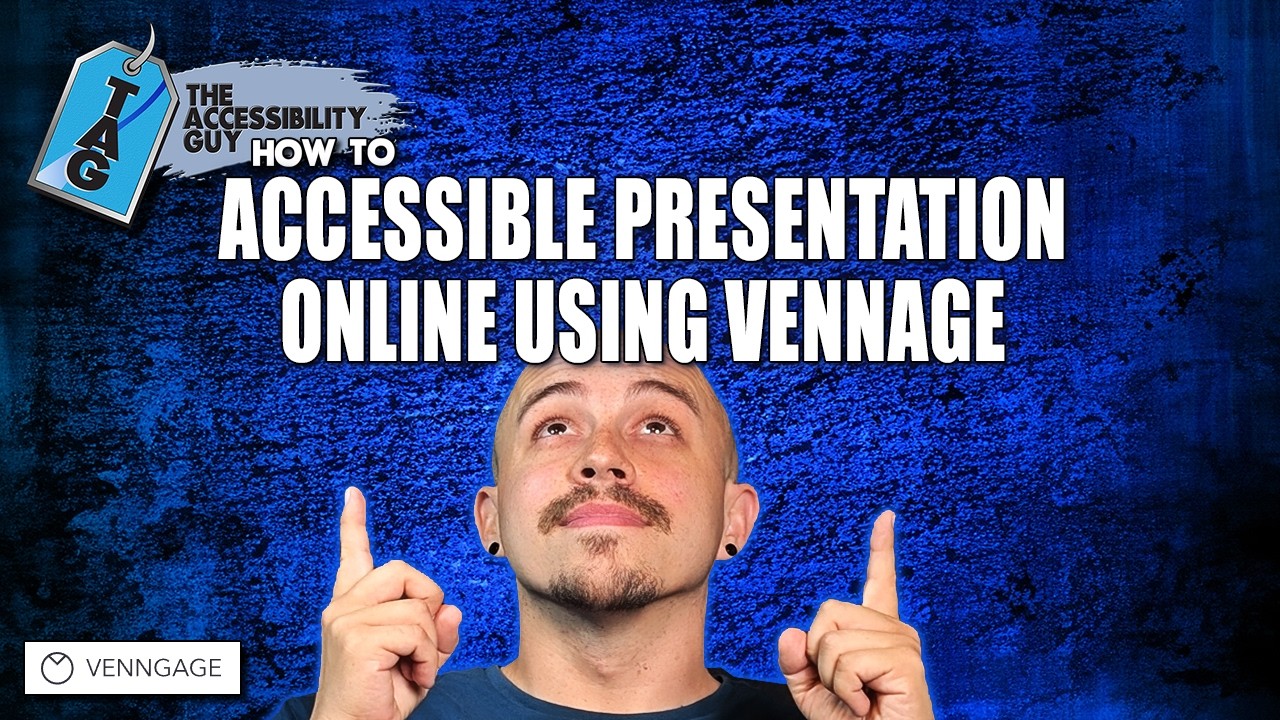 TAG
THE ACCESSIBILITY GUY
HOW TO
ACCESSIBLE PRESENTATION ONLINE USING VENNAGE

VENNGAGE